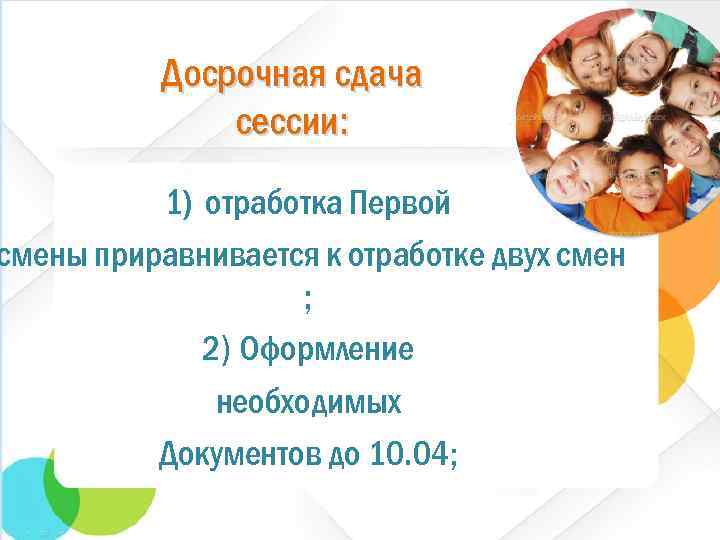 Досрочная сдача сессии:

1) отработка Первой смены приравнивается к отработке двух смен ;
2) Оформление необходимых Документов до 10.04;